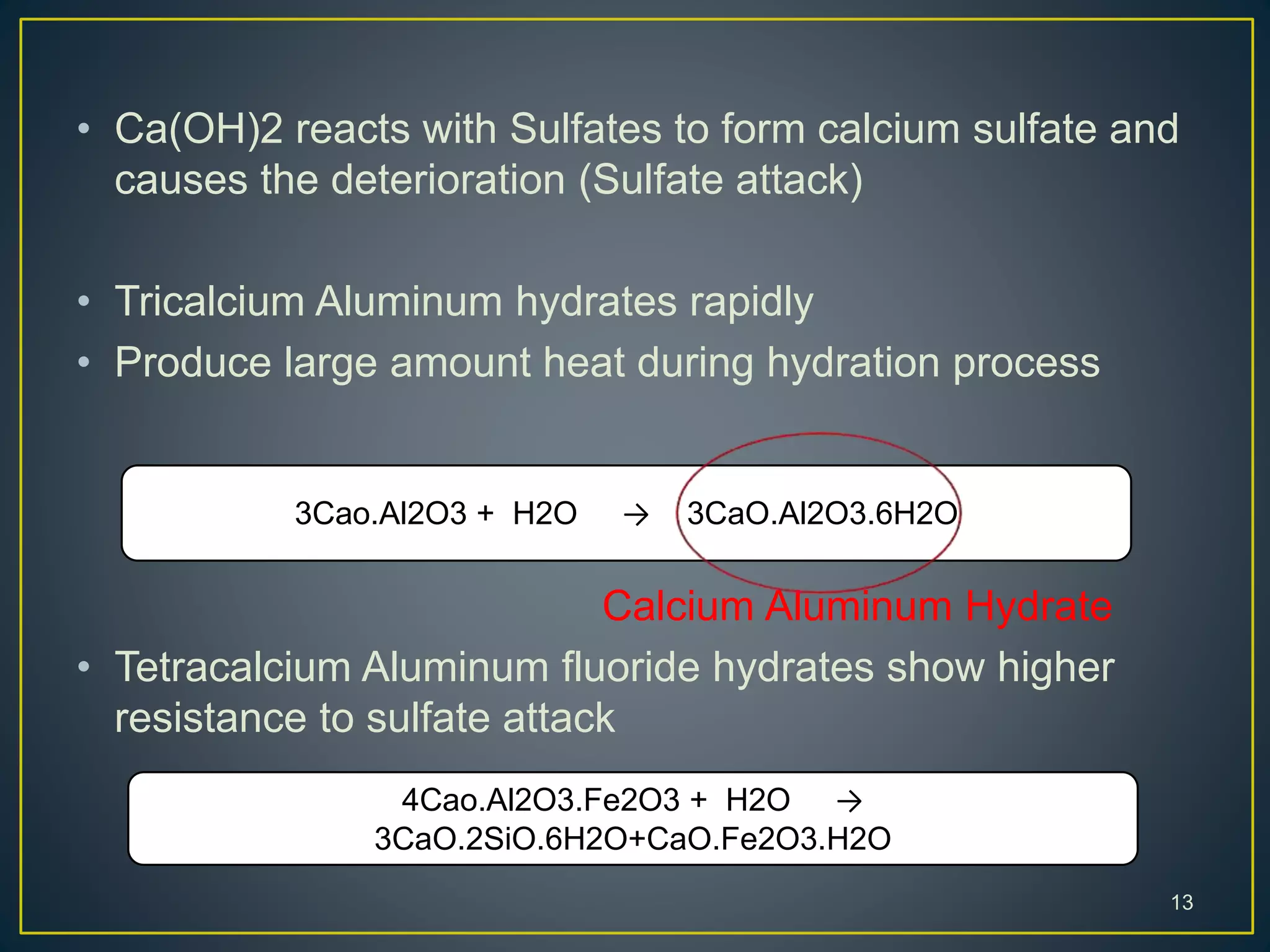 • Ca(OH)2 reacts with Sulfates to form calcium sulfate and causes the deterioration (Sulfate attack)

• Tricalcium Aluminum hydrates rapidly
• Produce large amount heat during hydration process

3Cao.Al2O3 + H2O → 3CaO.Al2O3.6H2O

Calcium Aluminum Hydrate

• Tetracalcium Aluminum fluoride hydrates show higher resistance to sulfate attack

4Cao.Al2O3.Fe2O3 + H2O →
3CaO.2SiO.6H2O+CaO.Fe2O3.H2O

13